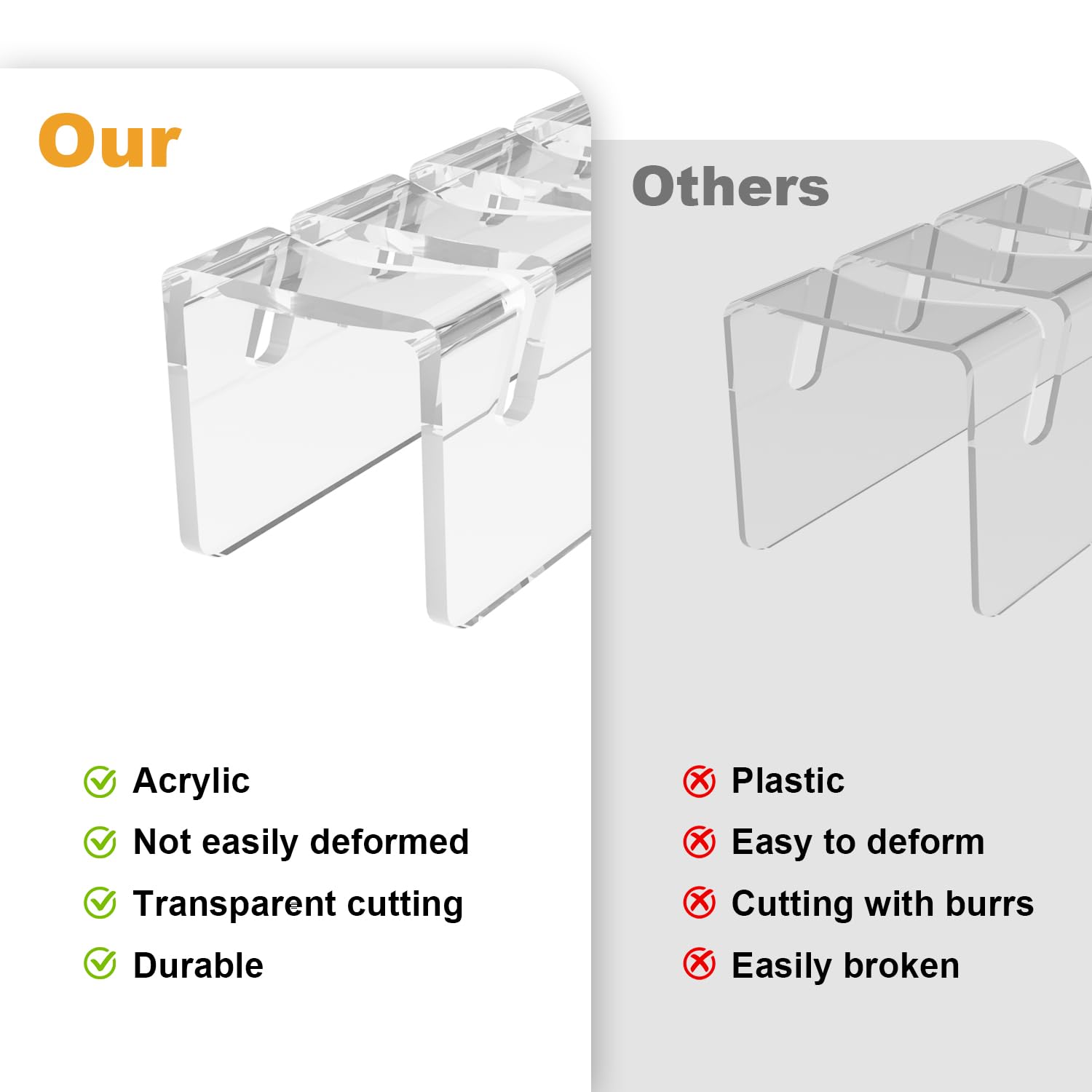 Our

Acrylic
Not easily deformed
Transparent cutting
Durable

Others

Plastic
Easy to deform
Cutting with burrs
Easily broken